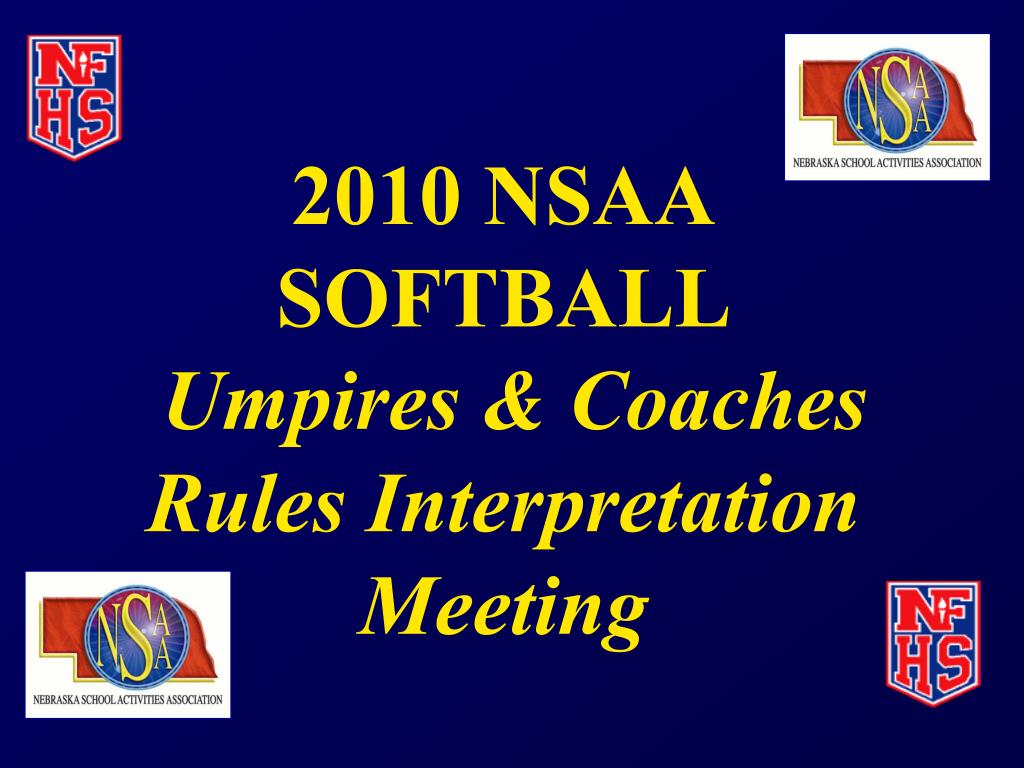 NFHS

NSAA
NEBRASKA SCHOOL ACTIVITIES ASSOCIATION

2010 NSAA SOFTBALL
Umpires & Coaches Rules Interpretation Meeting

NSAA
NEBRASKA SCHOOL ACTIVITIES ASSOCIATION

NFHS